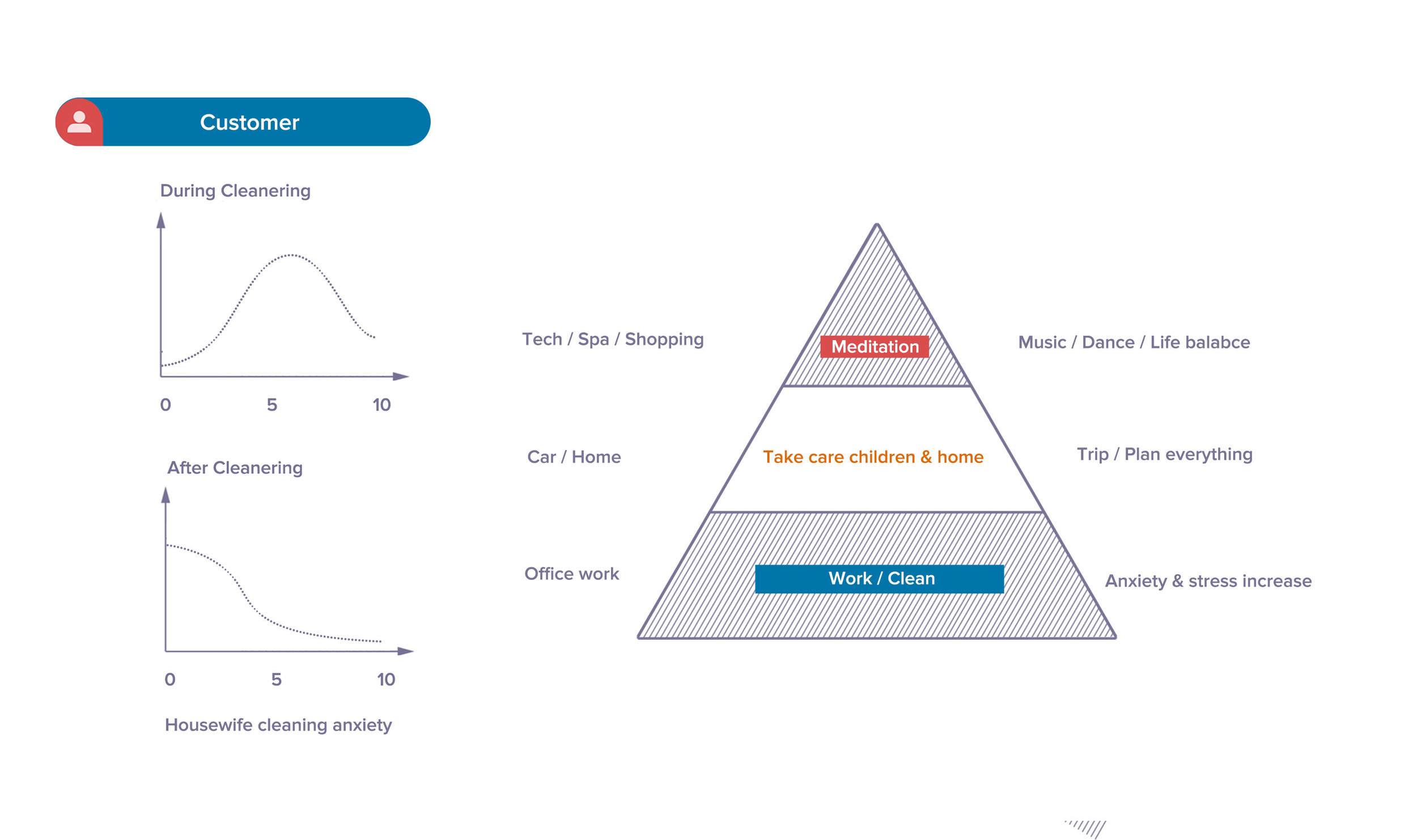 Customer

During Cleanering

0 5 10

After Cleanering

0 5 10

Housewife cleaning anxiety

Tech / Spa / Shopping

Meditation

Music / Dance / Life balabce

Car / Home

Take care children & home

Trip / Plan everything

Office work

Work / Clean

Anxiety & stress increase